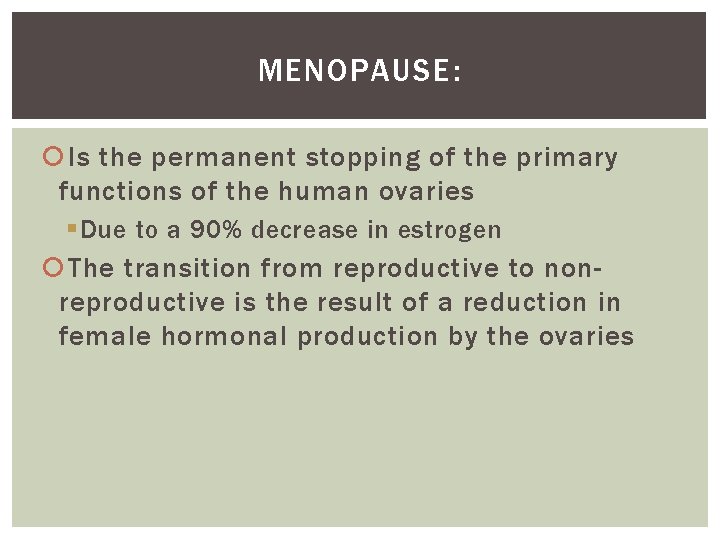 MENOPAUSE:

Is the permanent stopping of the primary functions of the human ovaries

Due to a 90% decrease in estrogen

The transition from reproductive to non-reproductive is the result of a reduction in female hormonal production by the ovaries